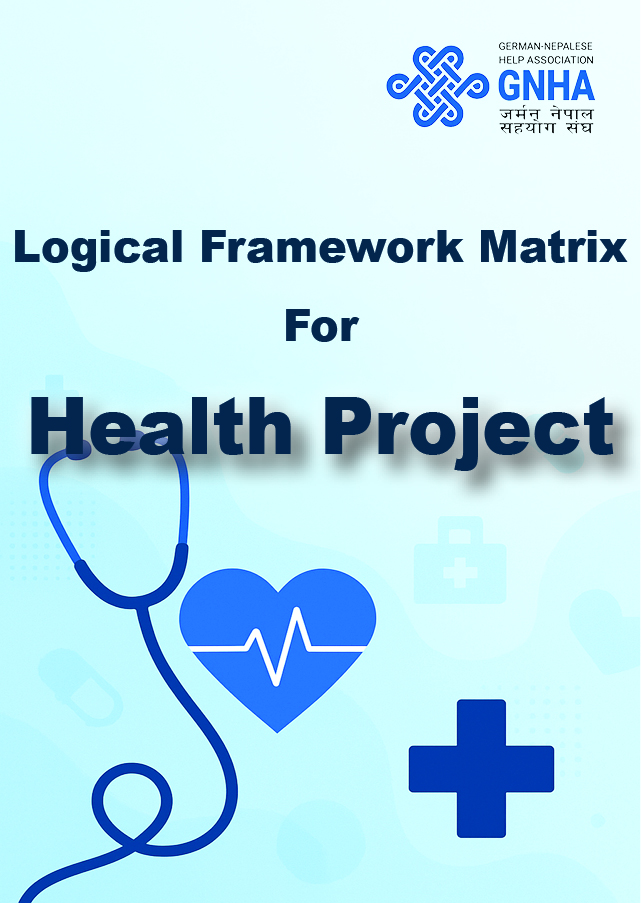 GERMAN-NEPALESE HELP ASSOCIATION
GNHA
जर्मन नेपाल सहयोग संघ

Logical Framework Matrix
For
Health Project